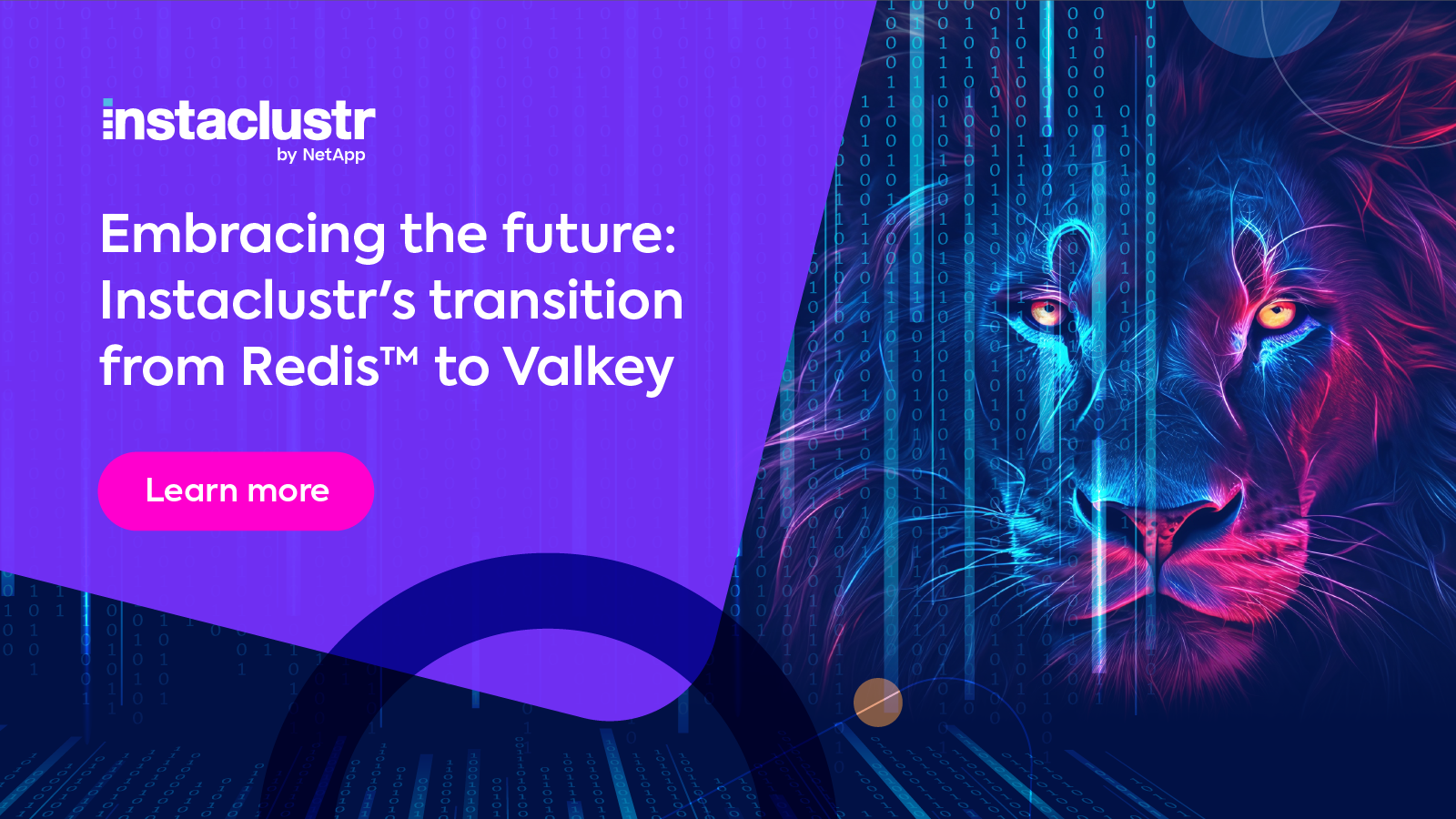 instaclustr
by NetApp

Embracing the future: Instaclustr's transition from Redis™ to Valkey

Learn more